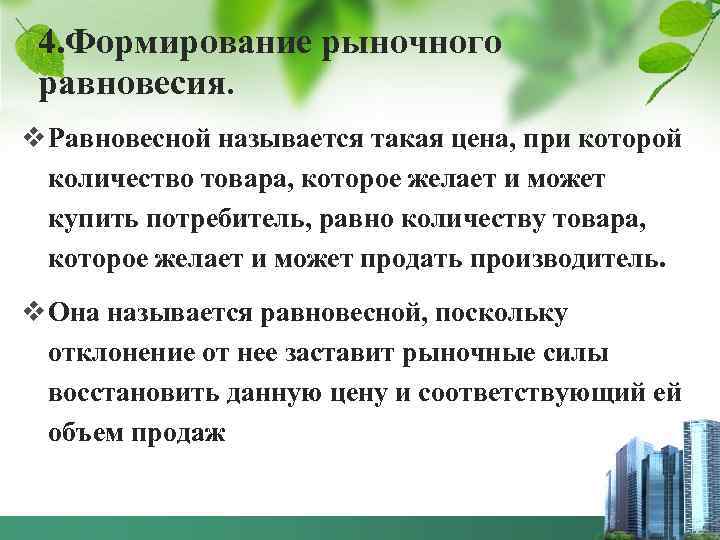 4.Формирование рыночного равновесия.

❖ Равновесной называется такая цена, при которой количество товара, которое желает и может купить потребитель, равно количеству товара, которое желает и может продать производитель.

❖ Она называется равновесной, поскольку отклонение от нее заставит рыночные силы восстановить данную цену и соответствующий ей объем продаж